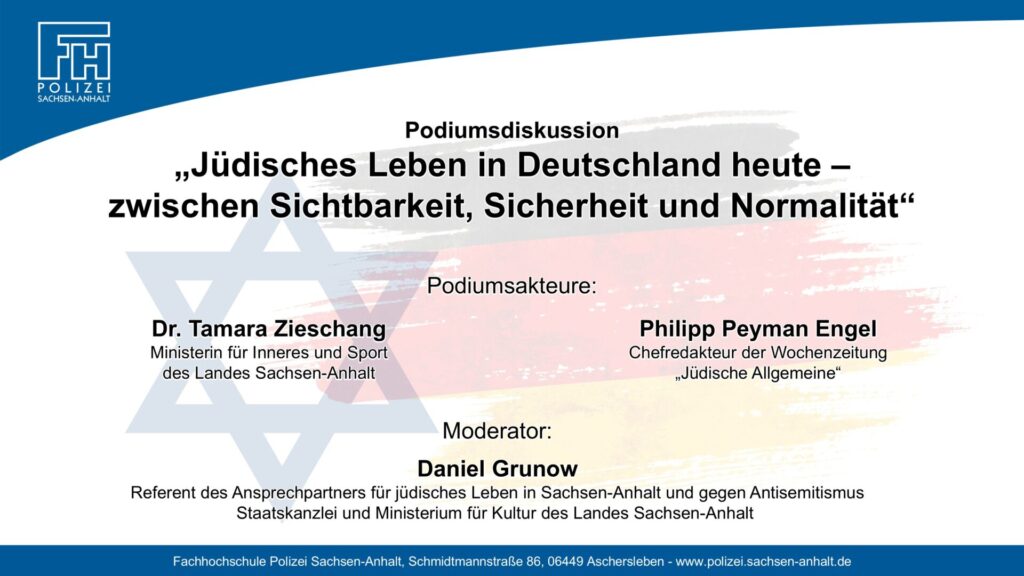 FH
POLIZEI
SACHSEN-ANHALT

Podiumsdiskussion
„Jüdisches Leben in Deutschland heute – zwischen Sichtbarkeit, Sicherheit und Normalität“

Podiumsakteure:

Dr. Tamara Zieschang
Ministerin für Inneres und Sport des Landes Sachsen-Anhalt

Philipp Peyman Engel
Chefredakteur der Wochenzeitung „Jüdische Allgemeine“

Moderator:
Daniel Grunow
Referent des Ansprechpartners für jüdisches Leben in Sachsen-Anhalt und gegen Antisemitismus
Staatskanzlei und Ministerium für Kultur des Landes Sachsen-Anhalt

Fachhochschule Polizei Sachsen-Anhalt, Schmidtmannstraße 86, 06449 Aschersleben - www.polizei.sachsen-anhalt.de